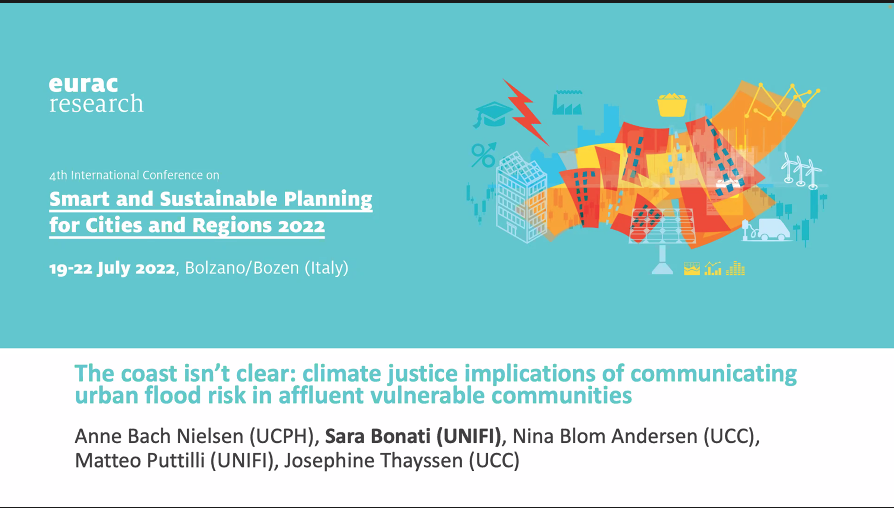 eurac
research

4th International Conference on

Smart and Sustainable Planning for Cities and Regions 2022

19-22 July 2022, Bolzano/Bozen (Italy)

The coast isn't clear: climate justice implications of communicating urban flood risk in affluent vulnerable communities

Anne Bach Nielsen (UCPH), Sara Bonati (UNIFI), Nina Blom Andersen (UCC), Matteo Puttilli (UNIFI), Josephine Thayssen (UCC)